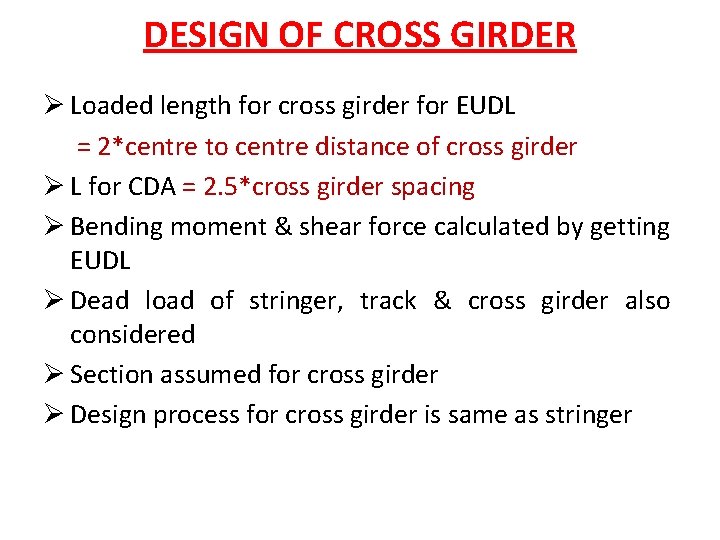 DESIGN OF CROSS GIRDER

➢ Loaded length for cross girder for EUDL
= 2*centre to centre distance of cross girder

➢ L for CDA = 2.5*cross girder spacing

➢ Bending moment & shear force calculated by getting EUDL

➢ Dead load of stringer, track & cross girder also considered

➢ Section assumed for cross girder

➢ Design process for cross girder is same as stringer